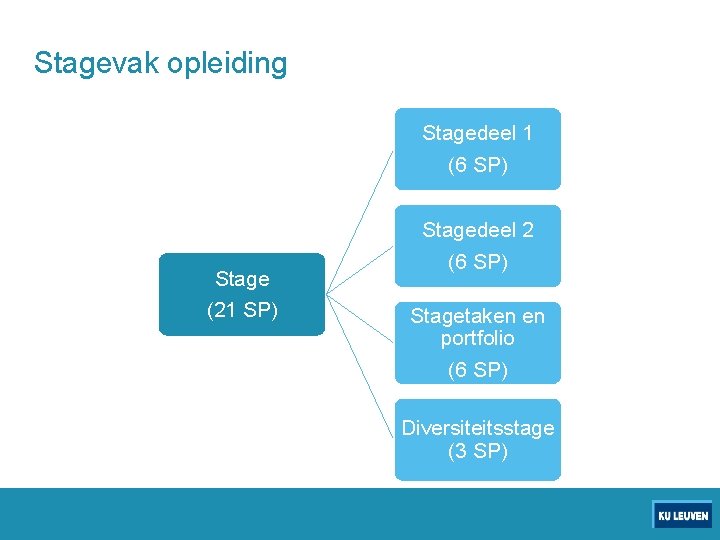 Stagevak opleiding

Stage
(21 SP)

Stagedeel 1
(6 SP)

Stagedeel 2
(6 SP)

Stagetaken en portfolio
(6 SP)

Diversiteitsstage
(3 SP)

KU LEUVEN